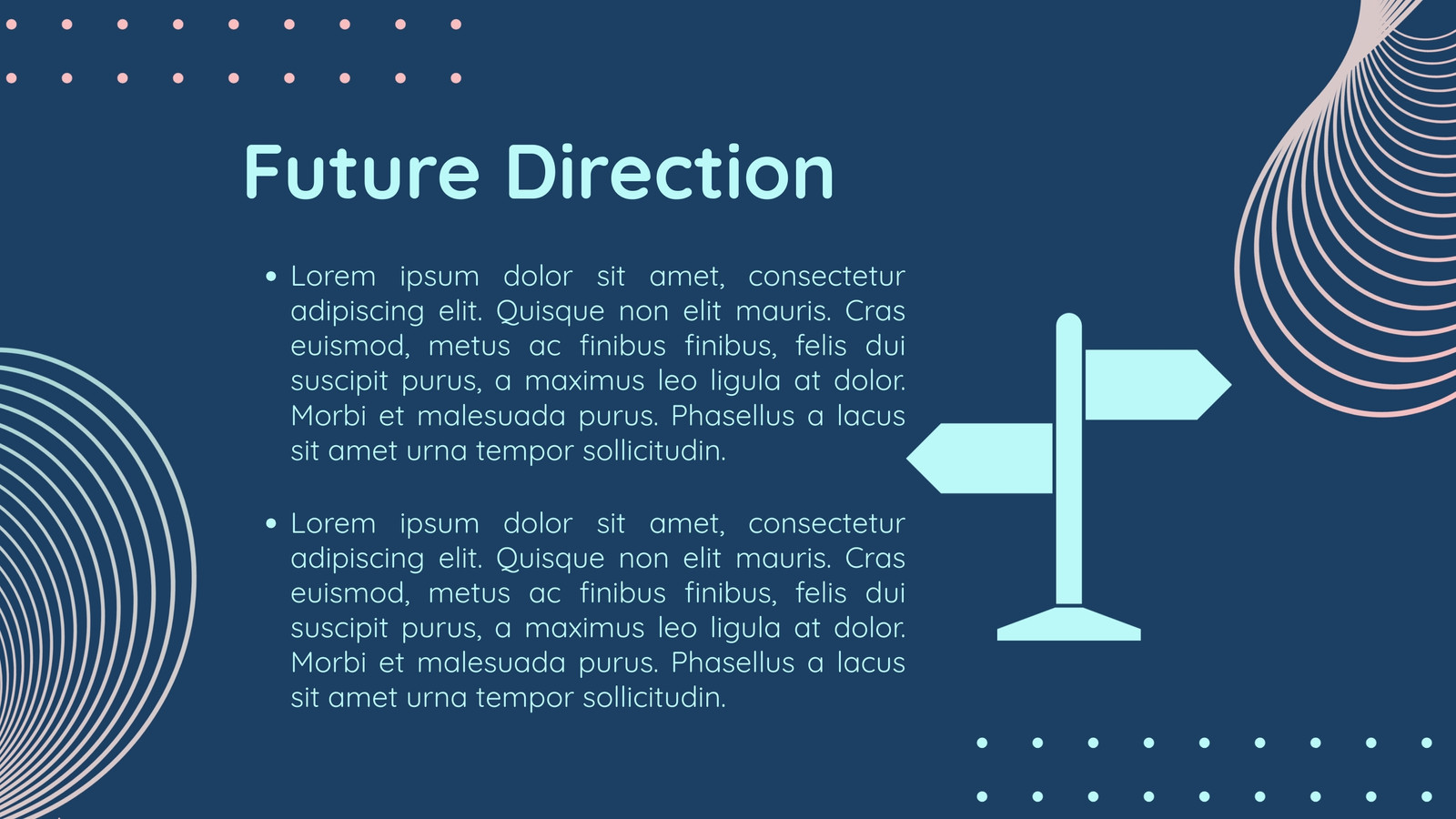 Future Direction

• Lorem ipsum dolor sit amet, consectetur adipiscing elit. Quisque non elit mauris. Cras euismod, metus ac finibus finibus, felis dui suscipit purus, a maximus leo ligula at dolor. Morbi et malesuada purus. Phasellus a lacus sit amet urna tempor sollicitudin.

• Lorem ipsum dolor sit amet, consectetur adipiscing elit. Quisque non elit mauris. Cras euismod, metus ac finibus finibus, felis dui suscipit purus, a maximus leo ligula at dolor. Morbi et malesuada purus. Phasellus a lacus sit amet urna tempor sollicitudin.